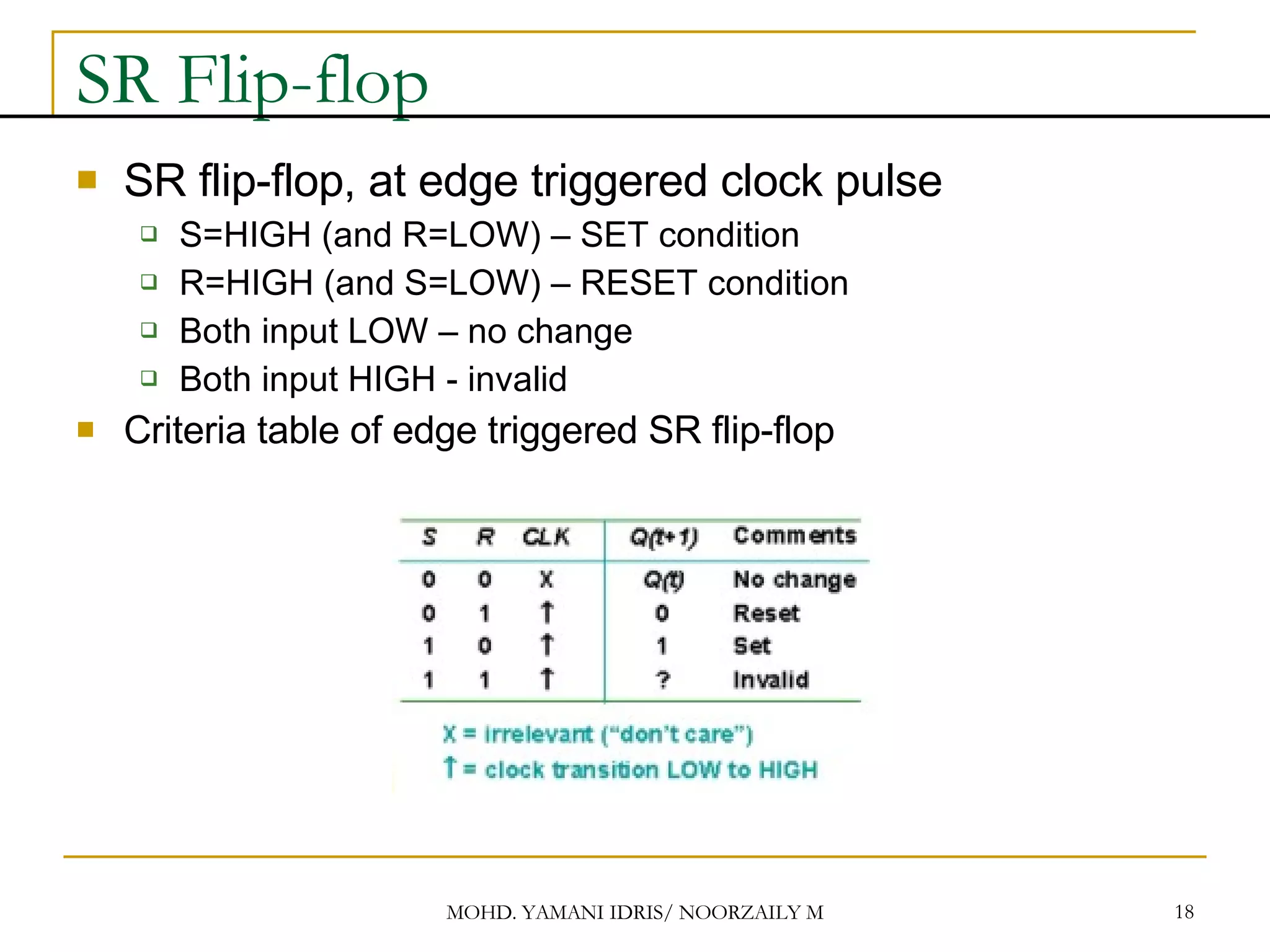 SR Flip-flop

SR flip-flop, at edge triggered clock pulse

S=HIGH (and R=LOW) – SET condition

R=HIGH (and S=LOW) – RESET condition

Both input LOW – no change

Both input HIGH - invalid

Criteria table of edge triggered SR flip-flop

| S | R | CLK | Q(t+1) | Comments |
|---|---|---|---|---|
| 0 | 0 | X | Q(t) | No change |
| 0 | 1 | ↑ | 0 | Reset |
| 1 | 0 | ↑ | 1 | Set |
| 1 | 1 | ↑ | ? | Invalid |

X = irrelevant ("don't care")
↑ = clock transition LOW to HIGH

MOHD. YAMANI IDRIS/ NOORZAILY M

18